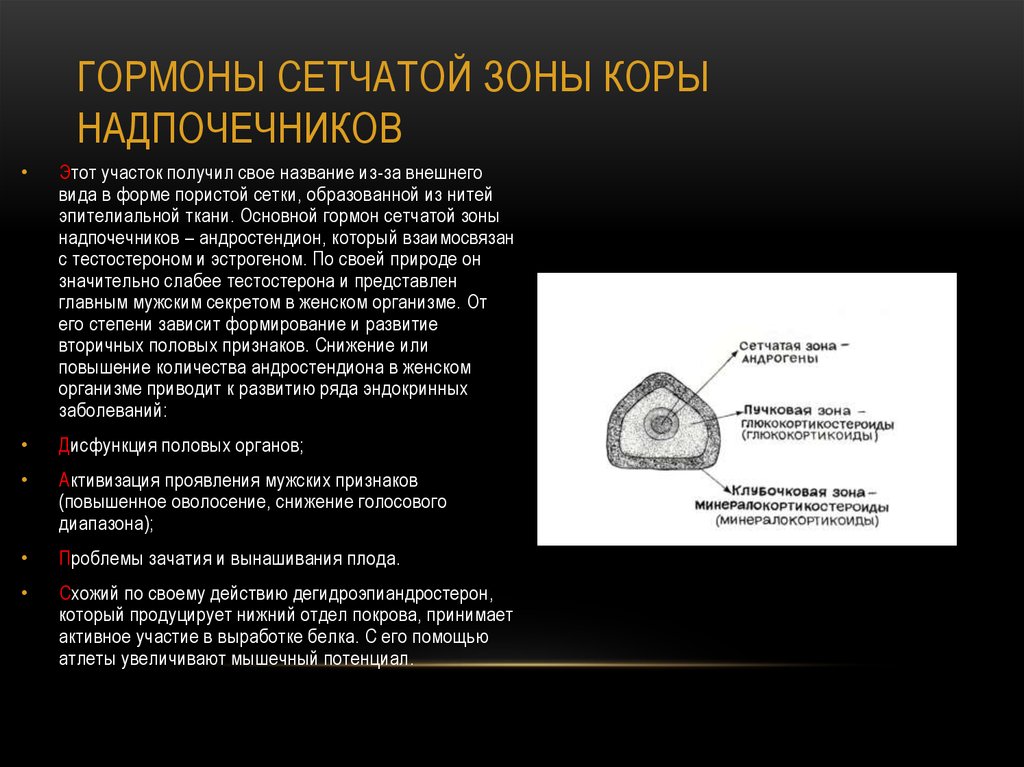 ГОРМОНЫ СЕТЧАТОЙ ЗОНЫ КОРЫ НАДПОЧЕЧНИКОВ

• Этот участок получил свое название из-за внешнего вида в форме пористой сетки, образованной из нитей эпителиальной ткани. Основной гормон сетчатой зоны надпочечников – андростендион, который взаимосвязан с тестостероном и эстрогеном. По своей природе он значительно слабее тестостерона и представлен главным мужским секретом в женском организме. От его степени зависит формирование и развитие вторичных половых признаков. Снижение или повышение количества андростендиона в женском организме приводит к развитию ряда эндокринных заболеваний:

• Дисфункция половых органов;

• Активизация проявления мужских признаков (повышенное оволосение, снижение голосового диапазона);

• Проблемы зачатия и вынашивания плода.

• Схожий по своему действию дегидроэпиандростерон, который продуцирует нижний отдел покрова, принимает активное участие в выработке белка. С его помощью атлеты увеличивают мышечный потенциал.

Сетчатая зона – андрогены

Пучковая зона – глюкокортикостероиды (глюкокортикоиды)

Клубочковая зона – минералокортикостероиды (минералокортикоиды)